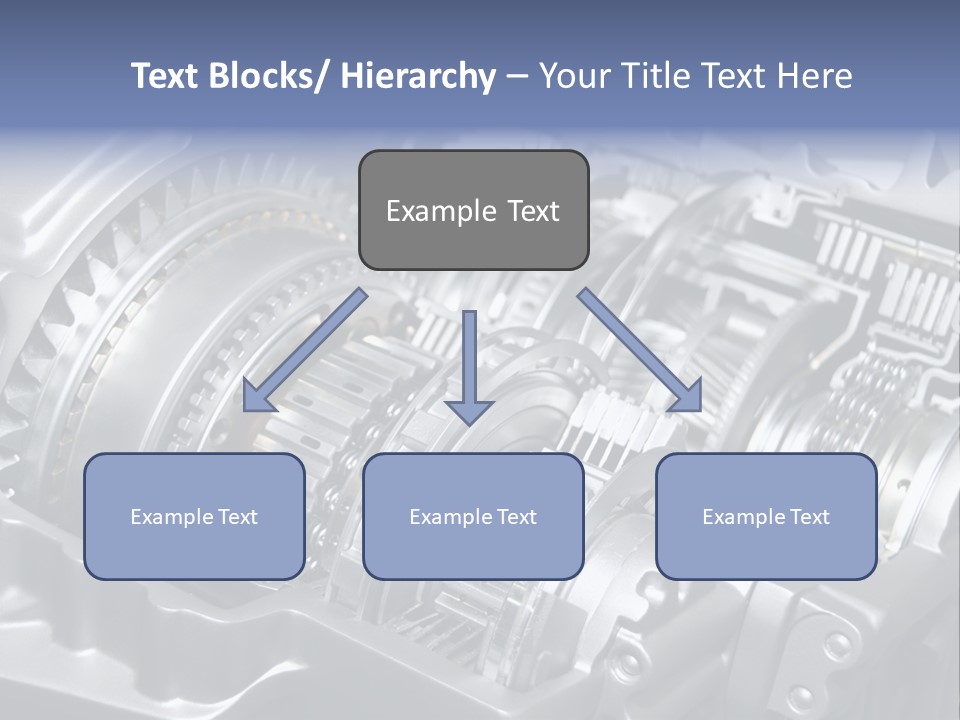 Text Blocks/ Hierarchy – Your Title Text Here

Example Text

Example Text

Example Text

Example Text